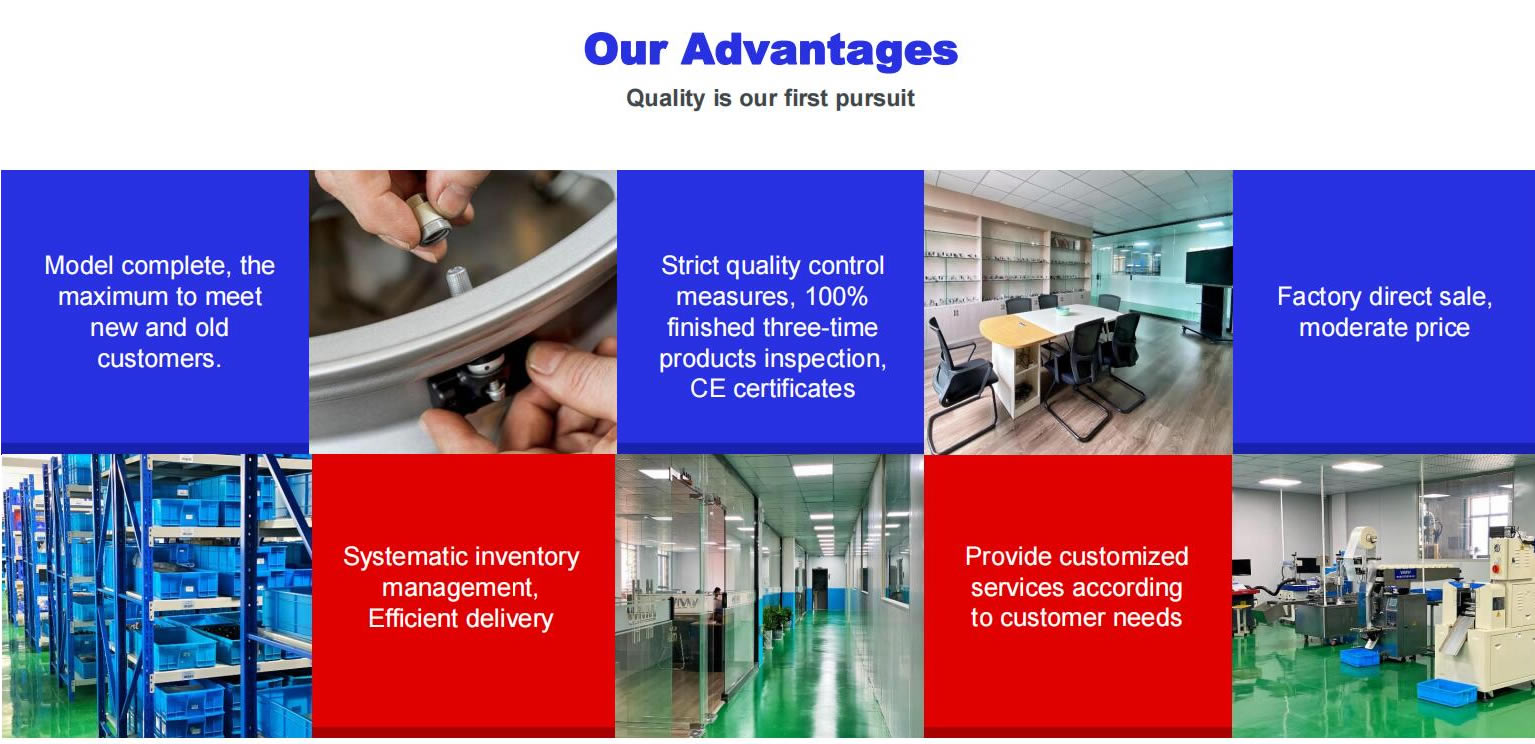 Our Advantages

Quality is our first pursuit

Model complete, the maximum to meet new and old customers.

Strict quality control measures, 100% finished three-time products inspection, CE certificates

Factory direct sale, moderate price

Systematic inventory management, Efficient delivery

Provide customized services according to customer needs